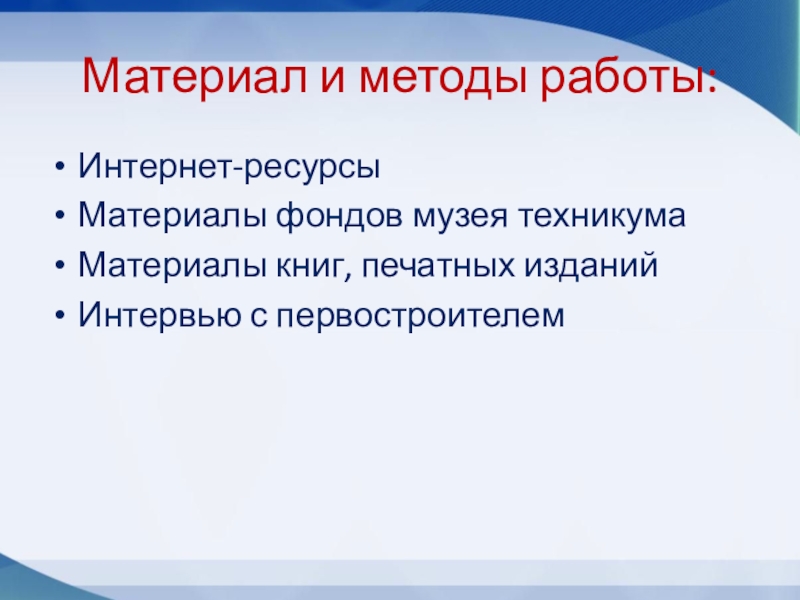 Материал и методы работы:

• Интернет-ресурсы
• Материалы фондов музея техникума
• Материалы книг, печатных изданий
• Интервью с первостроителем